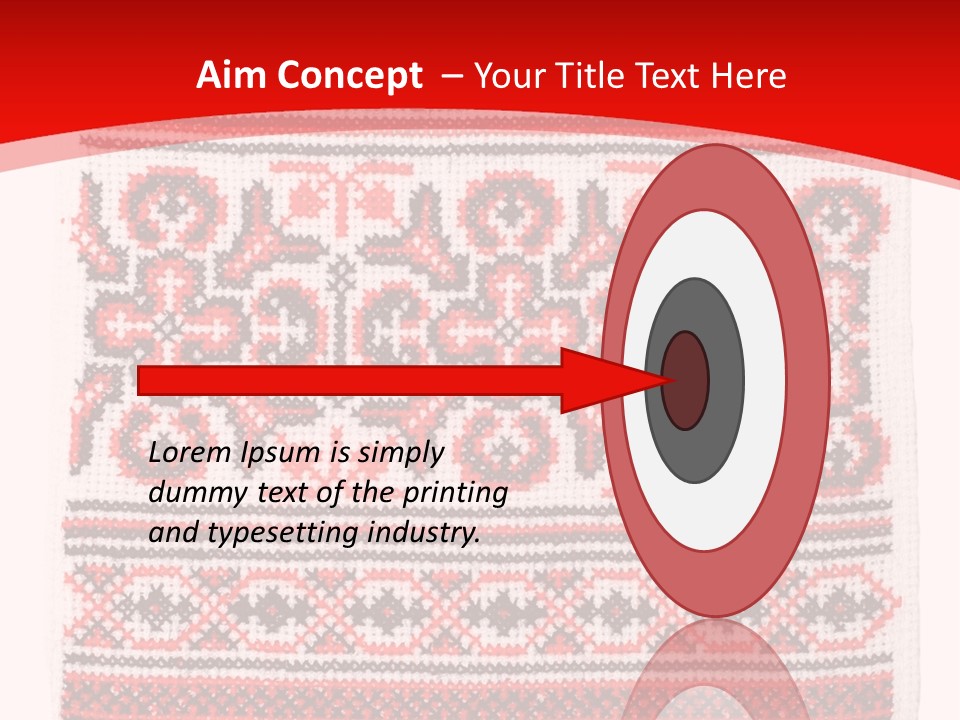 Aim Concept – Your Title Text Here

Lorem Ipsum is simply dummy text of the printing and typesetting industry.